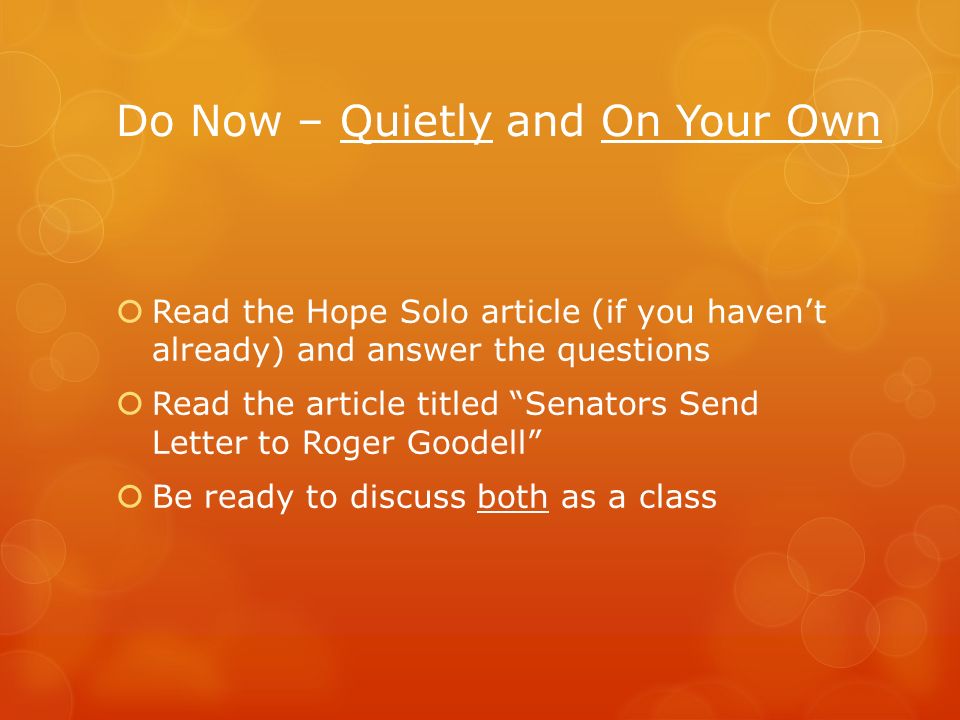 Do Now – Quietly and On Your Own

Read the Hope Solo article (if you haven’t already) and answer the questions

Read the article titled “Senators Send Letter to Roger Goodell”

Be ready to discuss both as a class